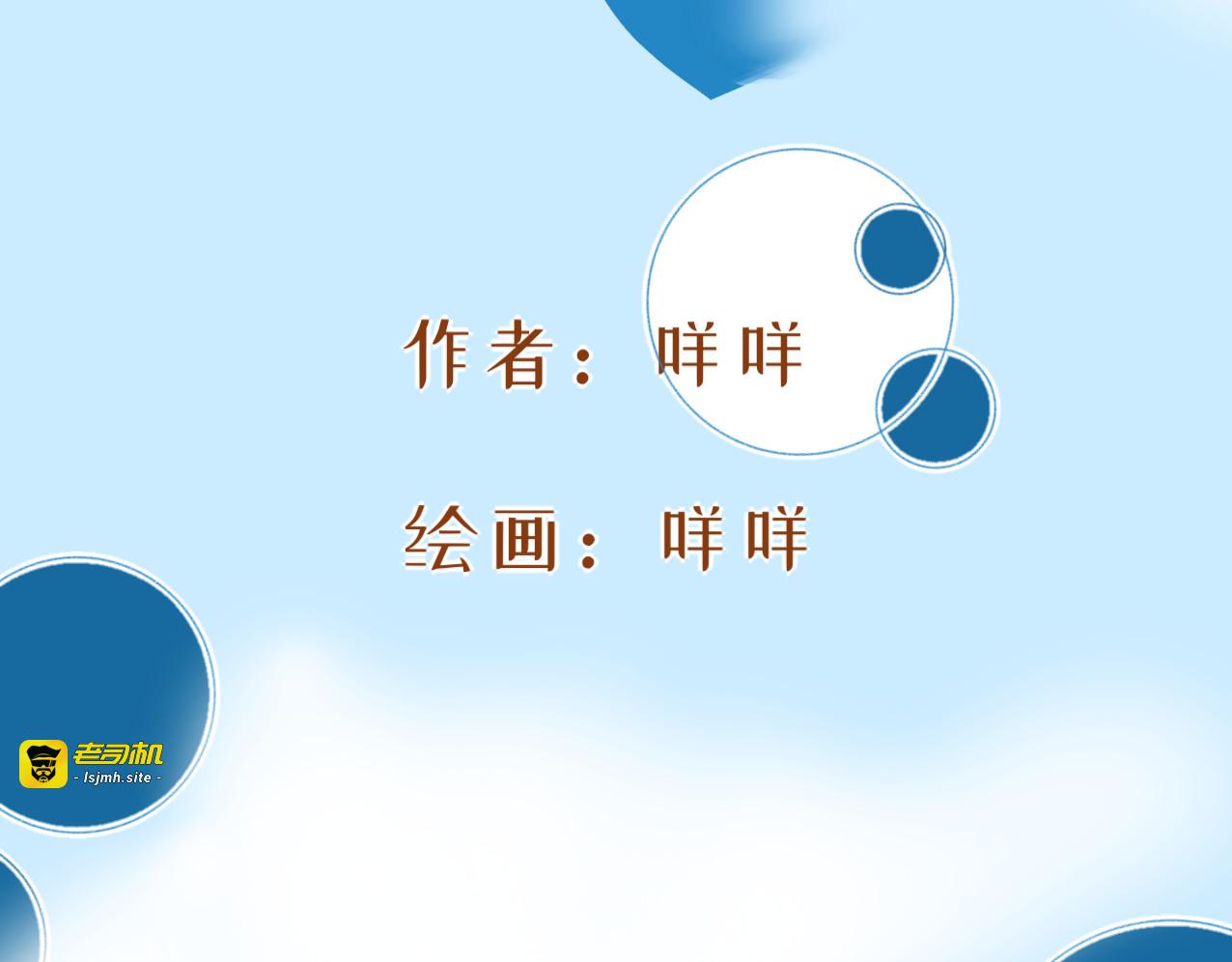 作者：咩咩

绘画：咩咩

老司机
- lsjmh.site -